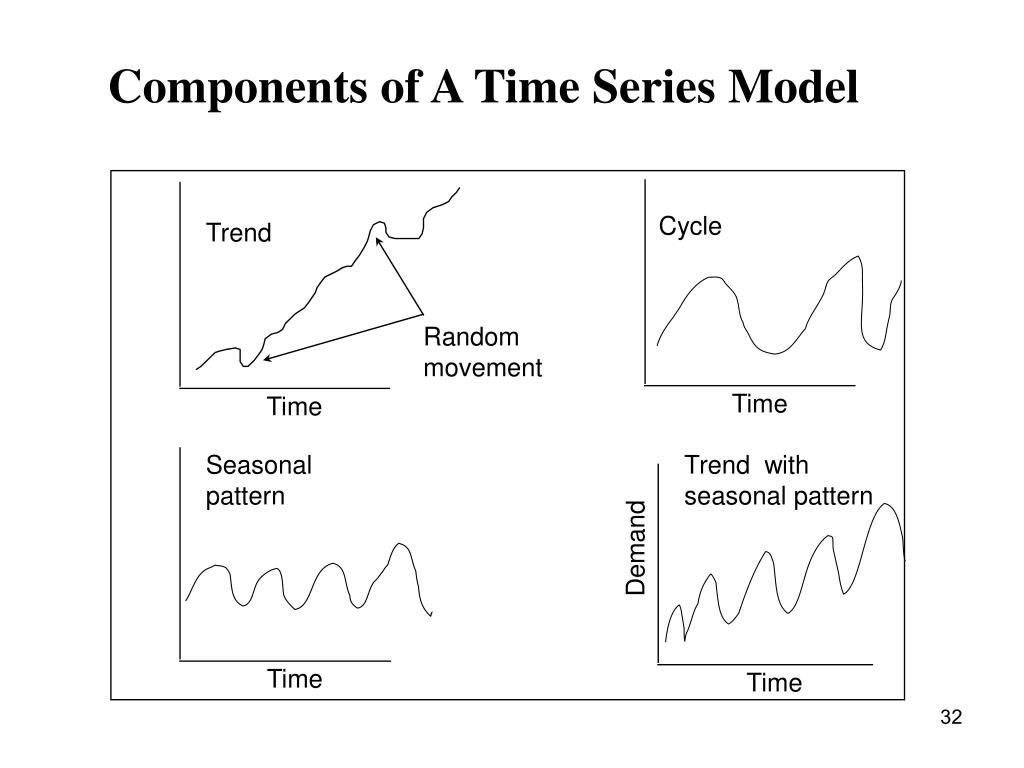 Components of A Time Series Model

Trend

Random movement

Time

Cycle

Time

Seasonal pattern

Time

Trend with seasonal pattern

Demand

Time

32